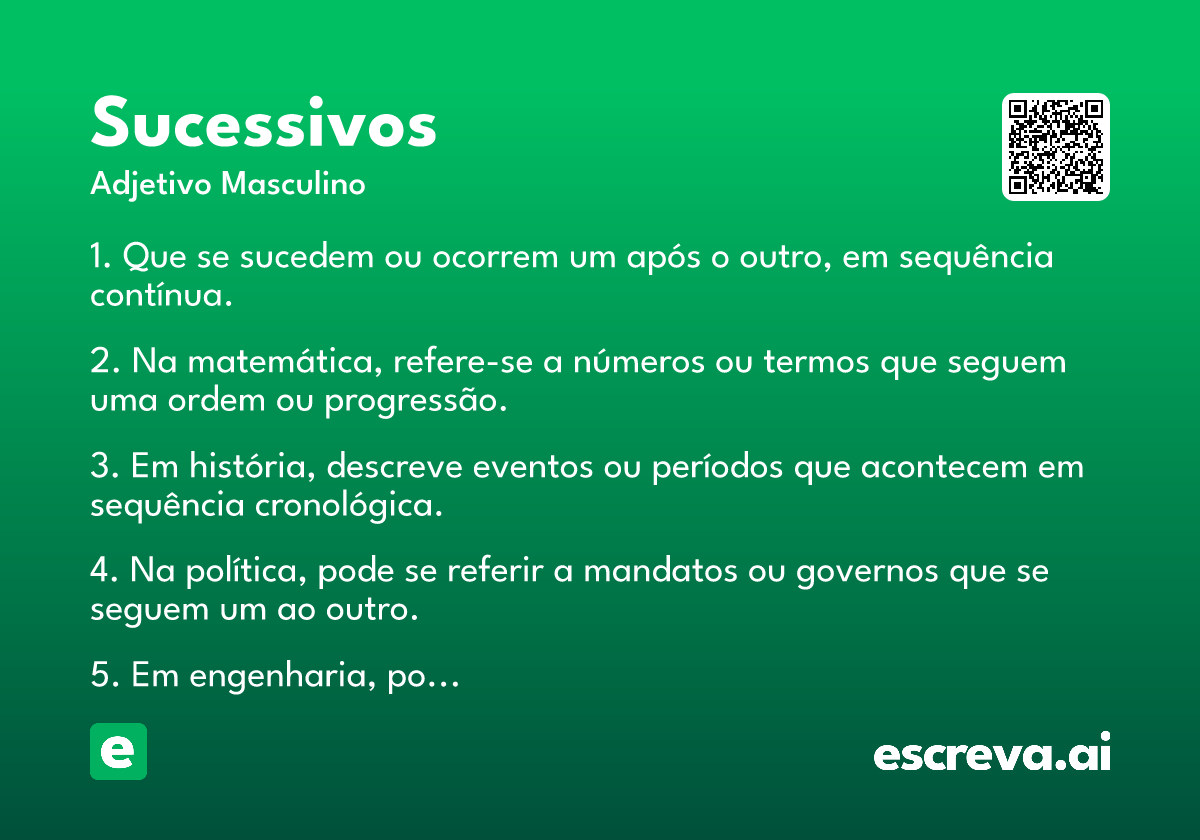 Sucessivos

Adjetivo Masculino

1. Que se sucedem ou ocorrem um após o outro, em sequência contínua.

2. Na matemática, refere-se a números ou termos que seguem uma ordem ou progressão.

3. Em história, descreve eventos ou períodos que acontecem em sequência cronológica.

4. Na política, pode se referir a mandatos ou governos que se seguem um ao outro.

5. Em engenharia, po…

e

escreva.ai